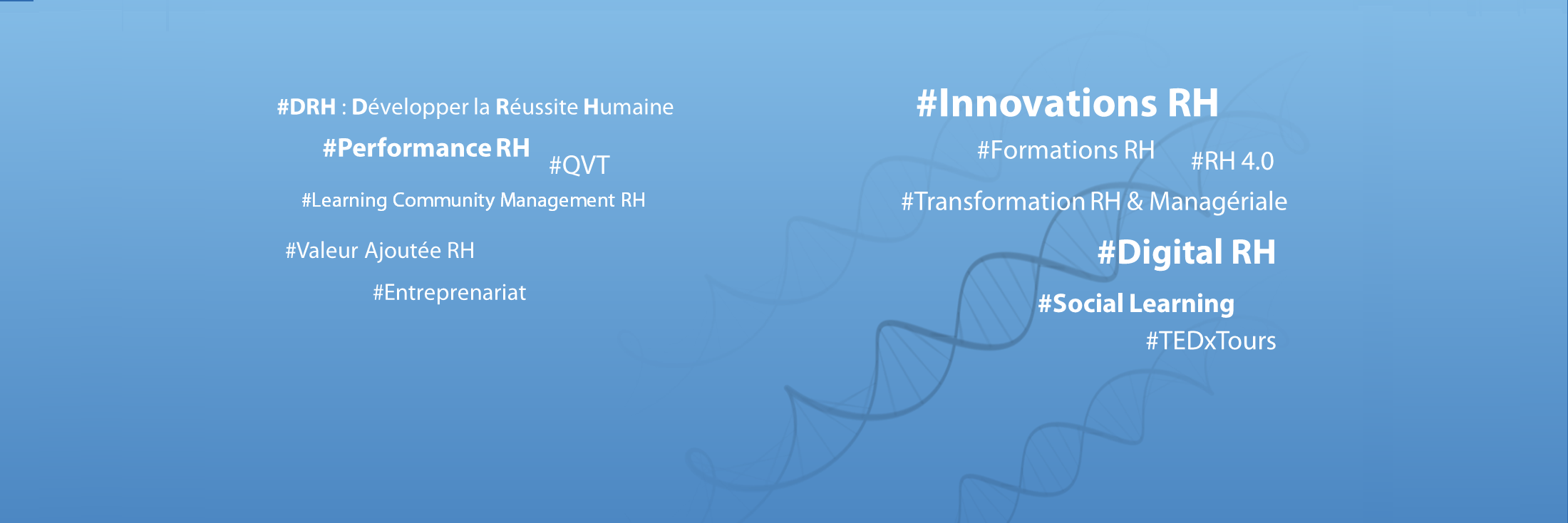 #DRH : Développer la Réussite Humaine

#Performance RH

#QVT

#Learning Community Management RH

#Valeur Ajoutée RH

#Entreprenariat

#Innovations RH

#Formations RH

#RH 4.0

#Transformation RH & Managériale

#Digital RH

#Social Learning

#TEDxTours